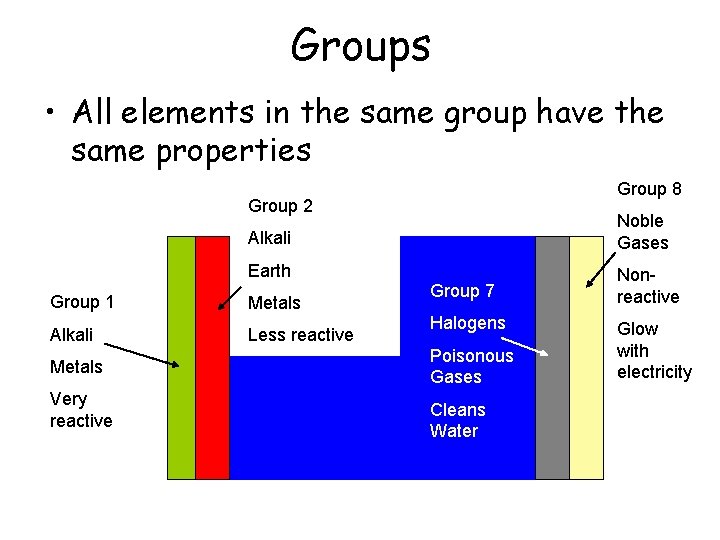 Groups

• All elements in the same group have the same properties

Group 1

Alkali

Metals

Very reactive

Group 2

Alkali

Earth

Metals

Less reactive

Group 7

Halogens

Poisonous Gases

Cleans Water

Group 8

Noble Gases

Non-reactive

Glow with electricity